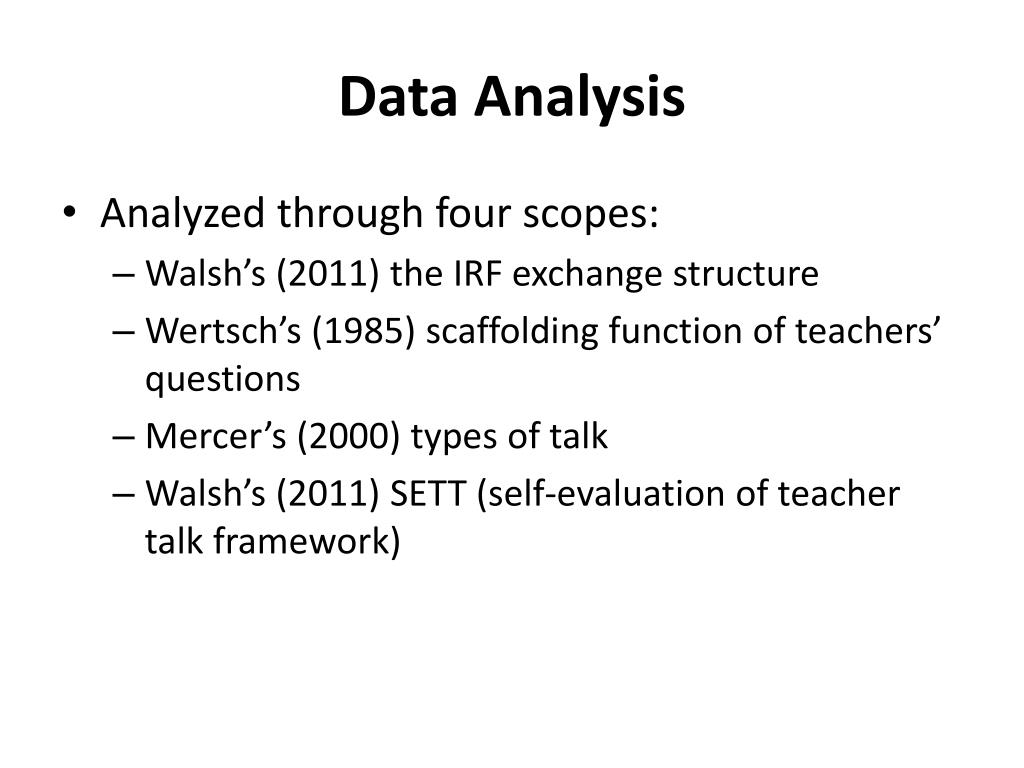 Data Analysis

• Analyzed through four scopes:
– Walsh’s (2011) the IRF exchange structure
– Wertsch’s (1985) scaffolding function of teachers’ questions
– Mercer’s (2000) types of talk
– Walsh’s (2011) SETT (self-evaluation of teacher talk framework)